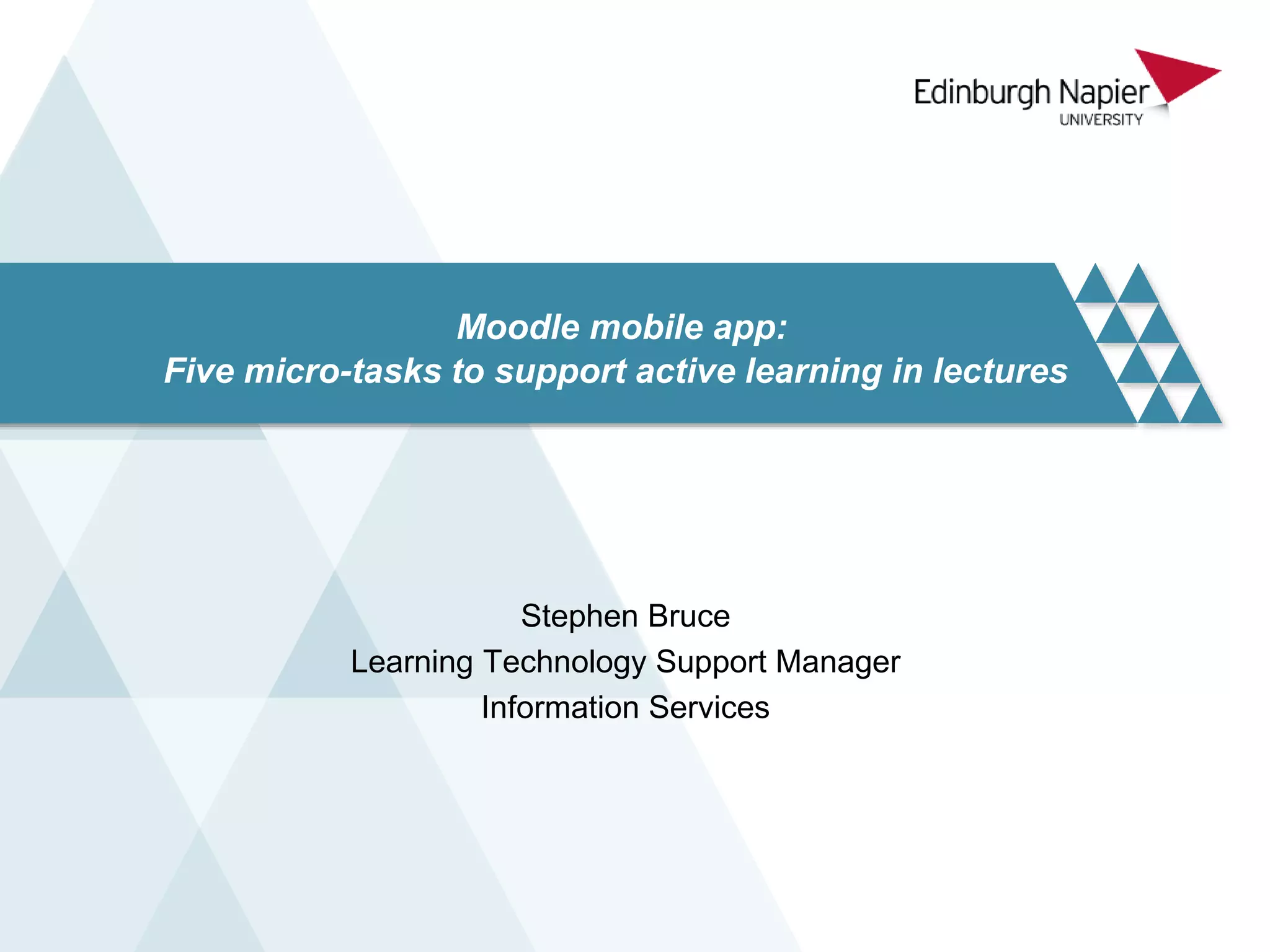 Edinburgh Napier
UNIVERSITY

Moodle mobile app:
Five micro-tasks to support active learning in lectures

Stephen Bruce
Learning Technology Support Manager
Information Services